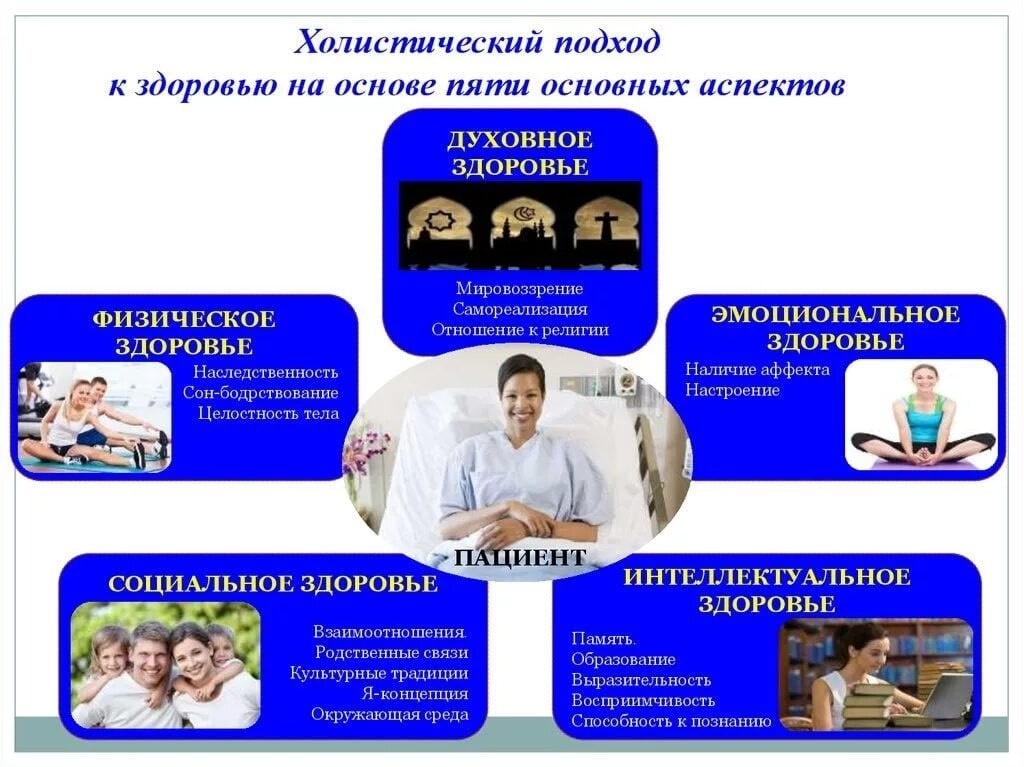 Холистический подход
к здоровью на основе пяти основных аспектов

ДУХОВНОЕ ЗДОРОВЬЕ

Мировоззрение
Самореализация
Отношение к религии

ФИЗИЧЕСКОЕ ЗДОРОВЬЕ

Наследственность
Сон-бодрствование
Целостность тела

ЭМОЦИОНАЛЬНОЕ ЗДОРОВЬЕ

Наличие аффекта
Настроение

ПАЦИЕНТ

СОЦИАЛЬНОЕ ЗДОРОВЬЕ

Взаимоотношения.
Родственные связи
Культурные традиции
Я-концепция
Окружающая среда

ИНТЕЛЛЕКТУАЛЬНОЕ ЗДОРОВЬЕ

Память.
Образование
Выразительность
Восприимчивость
Способность к познанию